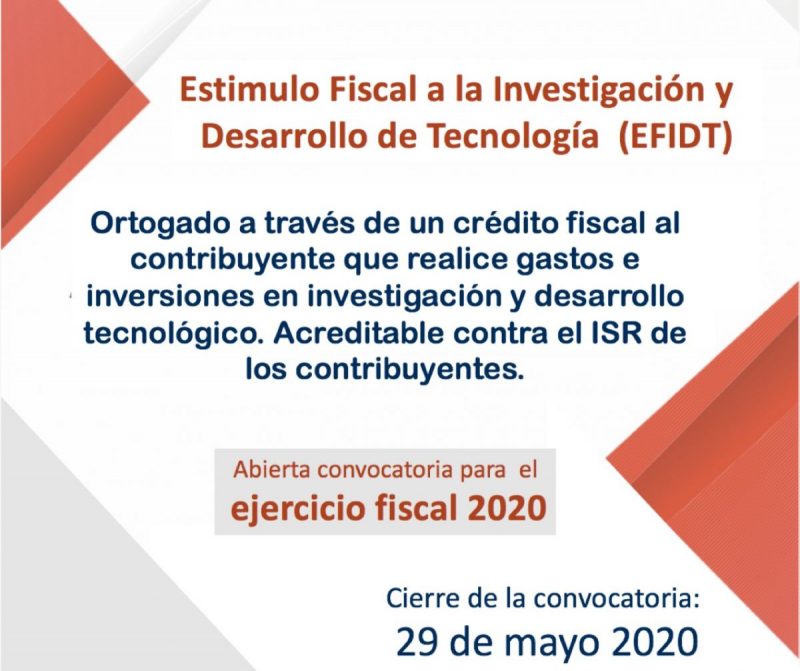 Estimulo Fiscal a la Investigación y Desarrollo de Tecnología (EFIDT)

Ortogado a través de un crédito fiscal al contribuyente que realice gastos e inversiones en investigación y desarrollo tecnológico. Acreditable contra el ISR de los contribuyentes.

Abierta convocatoria para el
ejercicio fiscal 2020

Cierre de la convocatoria:
29 de mayo 2020